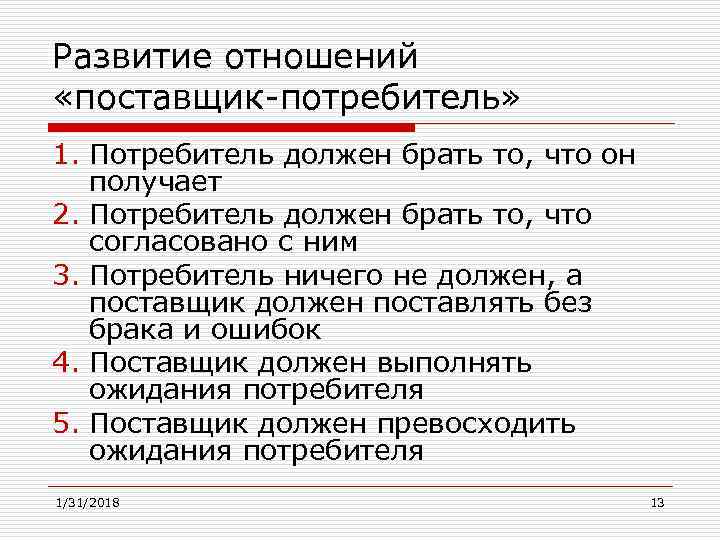 Развитие отношений «поставщик-потребитель»

1. Потребитель должен брать то, что он получает
2. Потребитель должен брать то, что согласовано с ним
3. Потребитель ничего не должен, а поставщик должен поставлять без брака и ошибок
4. Поставщик должен выполнять ожидания потребителя
5. Поставщик должен превосходить ожидания потребителя

1/31/2018

13